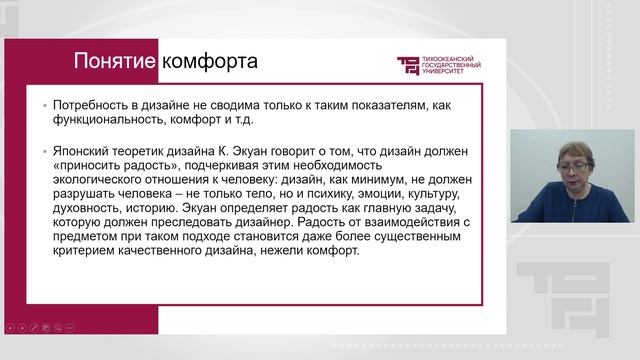 Понятие комфорта

ТИХООКЕАНСКИЙ ГОСУДАРСТВЕННЫЙ УНИВЕРСИТЕТ

• Потребность в дизайне не сводима только к таким показателям, как функциональность, комфорт и т.д.

• Японский теоретик дизайна К. Экуан говорит о том, что дизайн должен «приносить радость», подчеркивая этим необходимость экологического отношения к человеку: дизайн, как минимум, не должен разрушать человека – не только тело, но и психику, эмоции, культуру, духовность, историю. Экуан определяет радость как главную задачу, которую должен преследовать дизайнер. Радость от взаимодействия с предметом при таком подходе становится даже более существенным критерием качественного дизайна, нежели комфорт.